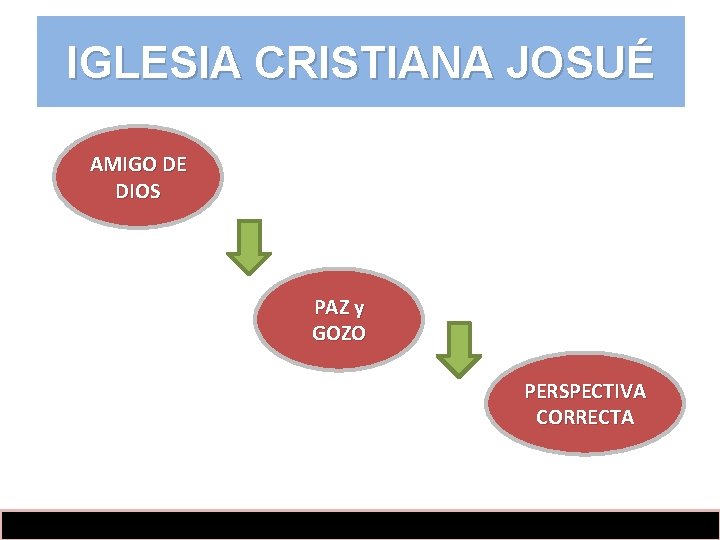 IGLESIA CRISTIANA JOSUÉ

AMIGO DE DIOS

PAZ y GOZO

PERSPECTIVA CORRECTA